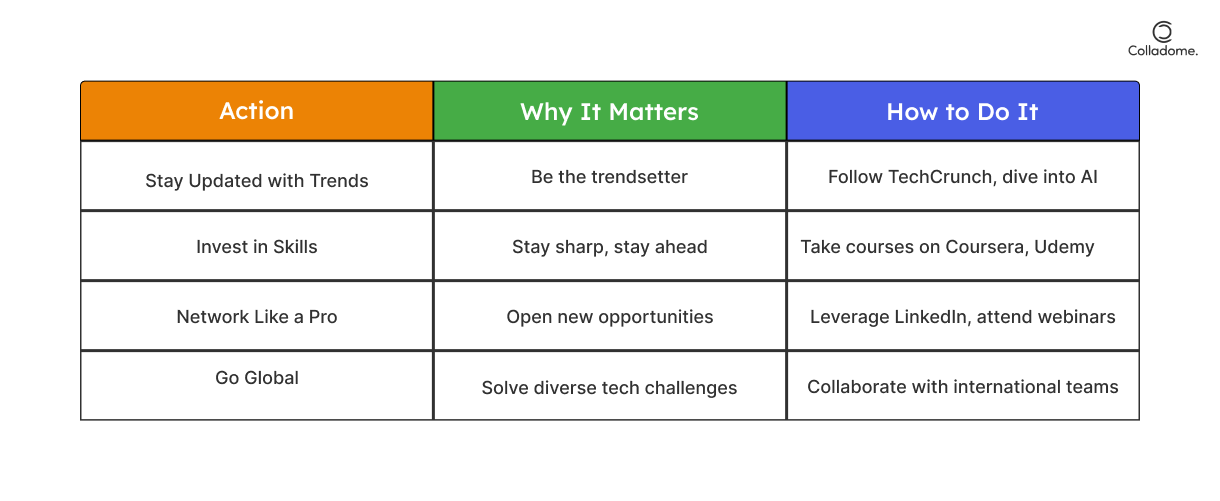 Colladome.

| Action | Why It Matters | How to Do It |
|---|---|---|
| Stay Updated with Trends | Be the trendsetter | Follow TechCrunch, dive into AI |
| Invest in Skills | Stay sharp, stay ahead | Take courses on Coursera, Udemy |
| Network Like a Pro | Open new opportunities | Leverage LinkedIn, attend webinars |
| Go Global | Solve diverse tech challenges | Collaborate with international teams |